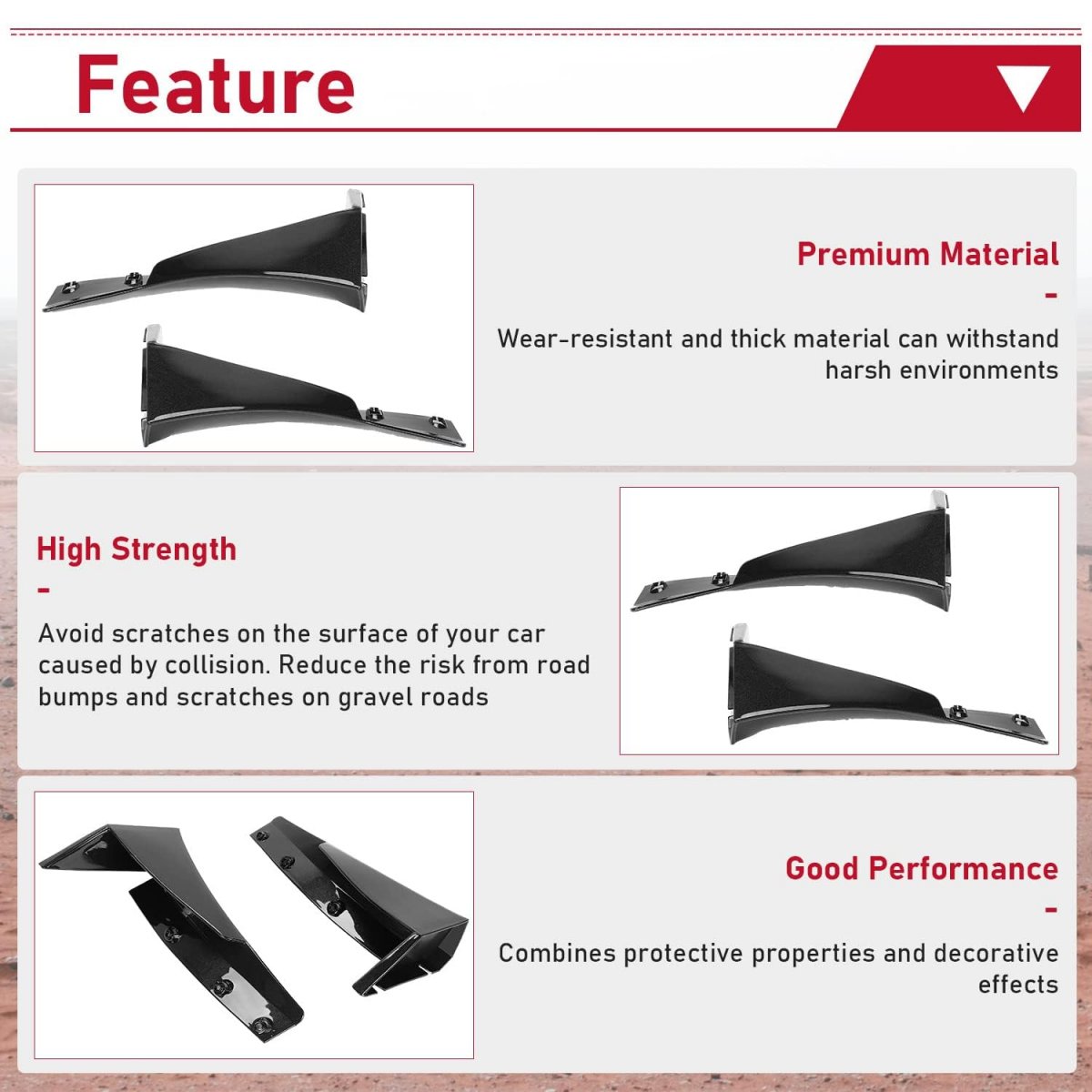 Feature

Premium Material
-
Wear-resistant and thick material can withstand harsh environments

High Strength
-
Avoid scratches on the surface of your car caused by collision. Reduce the risk from road bumps and scratches on gravel roads

Good Performance
-
Combines protective properties and decorative effects